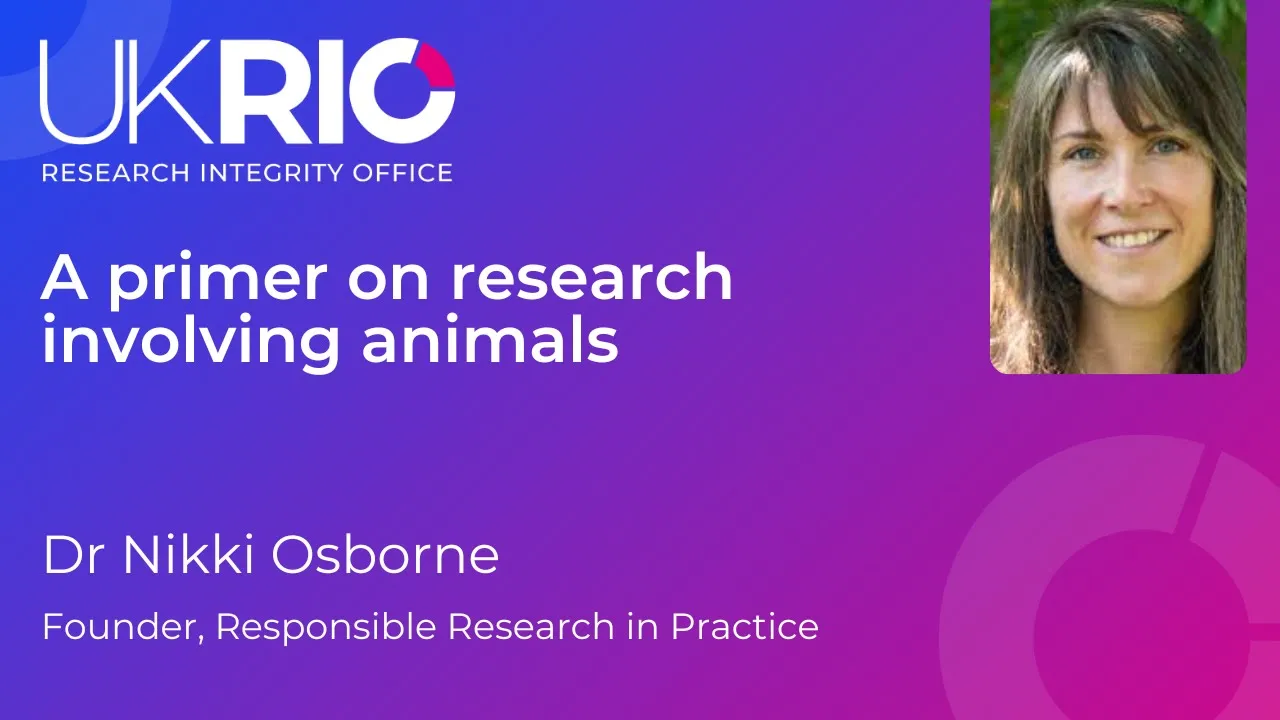 UKRIO
RESEARCH INTEGRITY OFFICE

A primer on research involving animals

Dr Nikki Osborne

Founder, Responsible Research in Practice